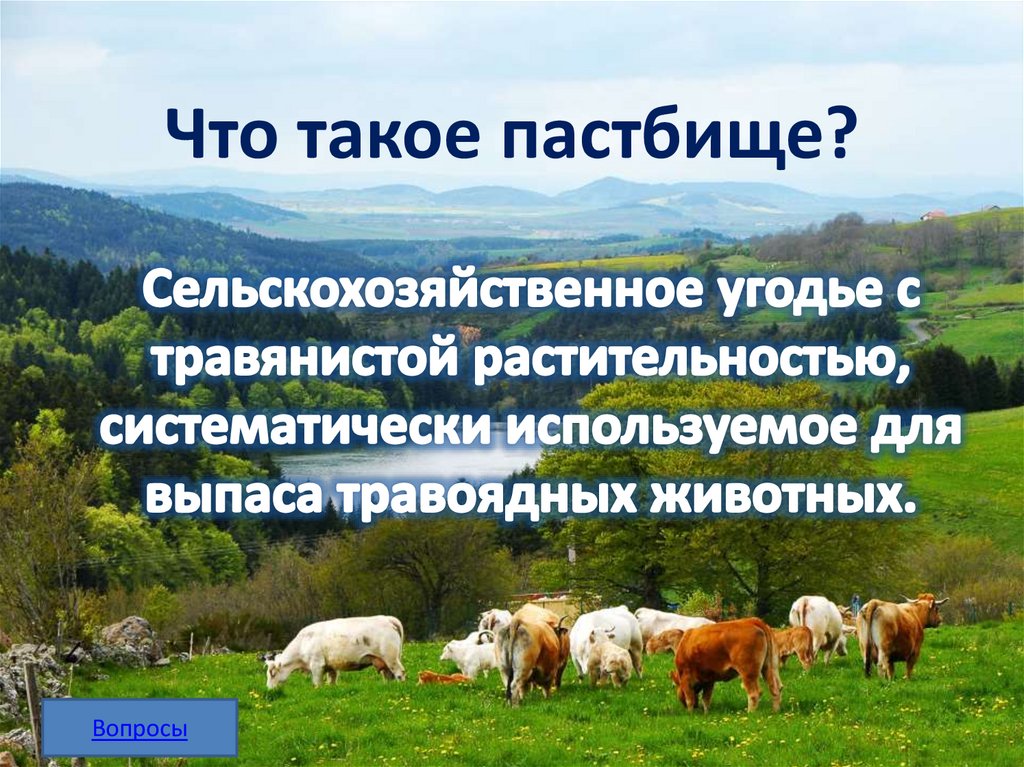 Что такое пастбище?

Сельскохозяйственное угодье с травянистой растительностью, систематически используемое для выпаса травоядных животных.

Вопросы